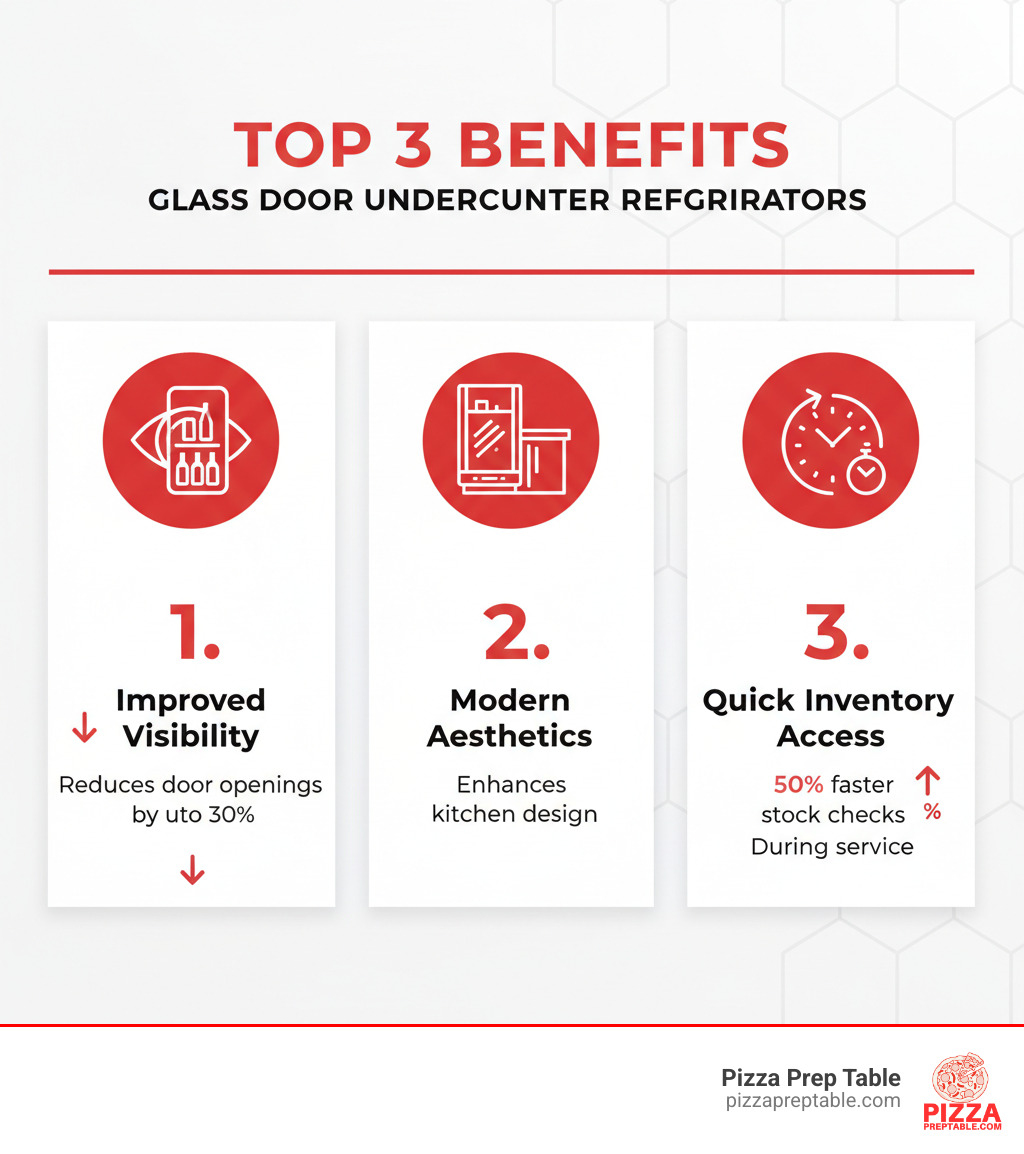 TOP 3 BENEFITS
GLASS DOOR UNDERCUNTER REFGRIRATORS

1.
Improved Visibility
Reduces door openings by uto 30%

2.
Modern Aesthetics
Enhances kitchen design

3.
Quick Inventory Access
50% faster stock checks During service
%

Pizza Prep Table
pizzapreptable.com
PIZZA
PREPTABLE.COM